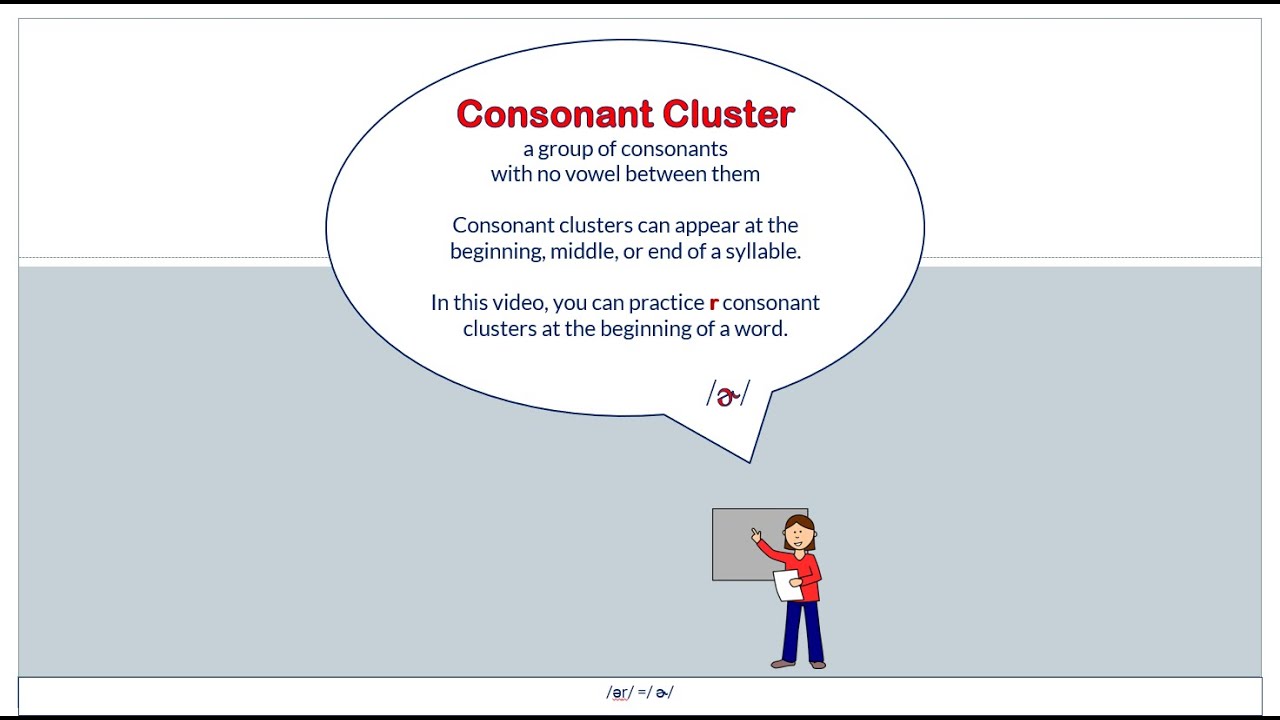 Consonant Cluster
a group of consonants
with no vowel between them

Consonant clusters can appear at the beginning, middle, or end of a syllable.

In this video, you can practice r consonant clusters at the beginning of a word.

/ɚ/

/ər/ =/ ɚ/